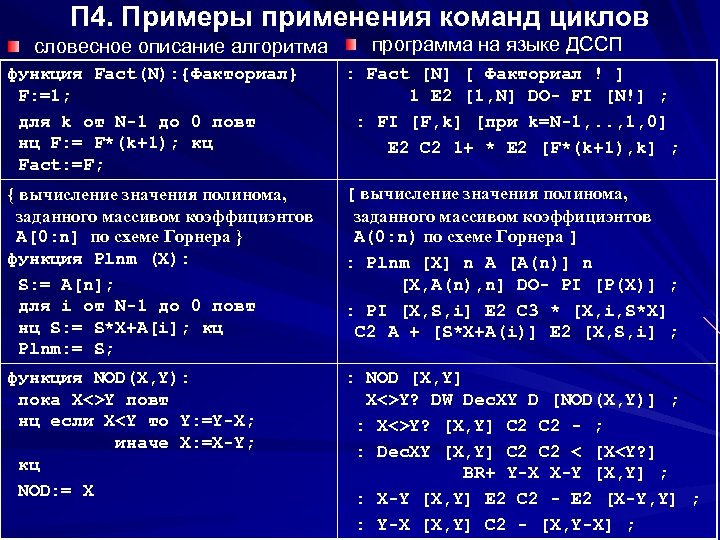 П4. Примеры применения команд циклов

словесное описание алгоритма

программа на языке ДССП

| | |
|---|---|
| функция Fact(N):{Факториал} F:=1; для k от N-1 до 0 повт нц F:= F*(k+1); кц Fact:=F; | : Fact [N] [ Факториал ! ] 1 E2 [1,N] DO- FI [N!] ; : FI [F,k] [при k=N-1,..,1,0] E2 C2 1+ * E2 [F*(k+1),k] ; |
| { вычисление значения полинома, заданного массивом коэффициэнтов A[0:n] по схеме Горнера } функция Plnm (X): S:= A[n]; для i от N-1 до 0 повт нц S:= S*X+A[i]; кц Plnm:= S; | [ вычисление значения полинома, заданного массивом коэффициэнтов A(0:n) по схеме Горнера ] : Plnm [X] n A [A(n)] n [X,A(n),n] DO- PI [P(X)] ; : PI [X,S,i] E2 C3 * [X,i,S*X] C2 A + [S*X+A(i)] E2 [X,S,i] ; |
| функция NOD(X,Y): пока X<>Y повт нц если X<Y то Y:=Y-X; иначе X:=X-Y; кц NOD:= X | : NOD [X,Y] X<>Y? DW DecXY D [NOD(X,Y)] ; : X<>Y? [X,Y] C2 C2 - ; : DecXY [X,Y] C2 C2 < [X<Y?] BR+ Y-X X-Y [X,Y] ; : X-Y [X,Y] E2 C2 - E2 [X-Y,Y] ; : Y-X [X,Y] C2 - [X,Y-X] ; |